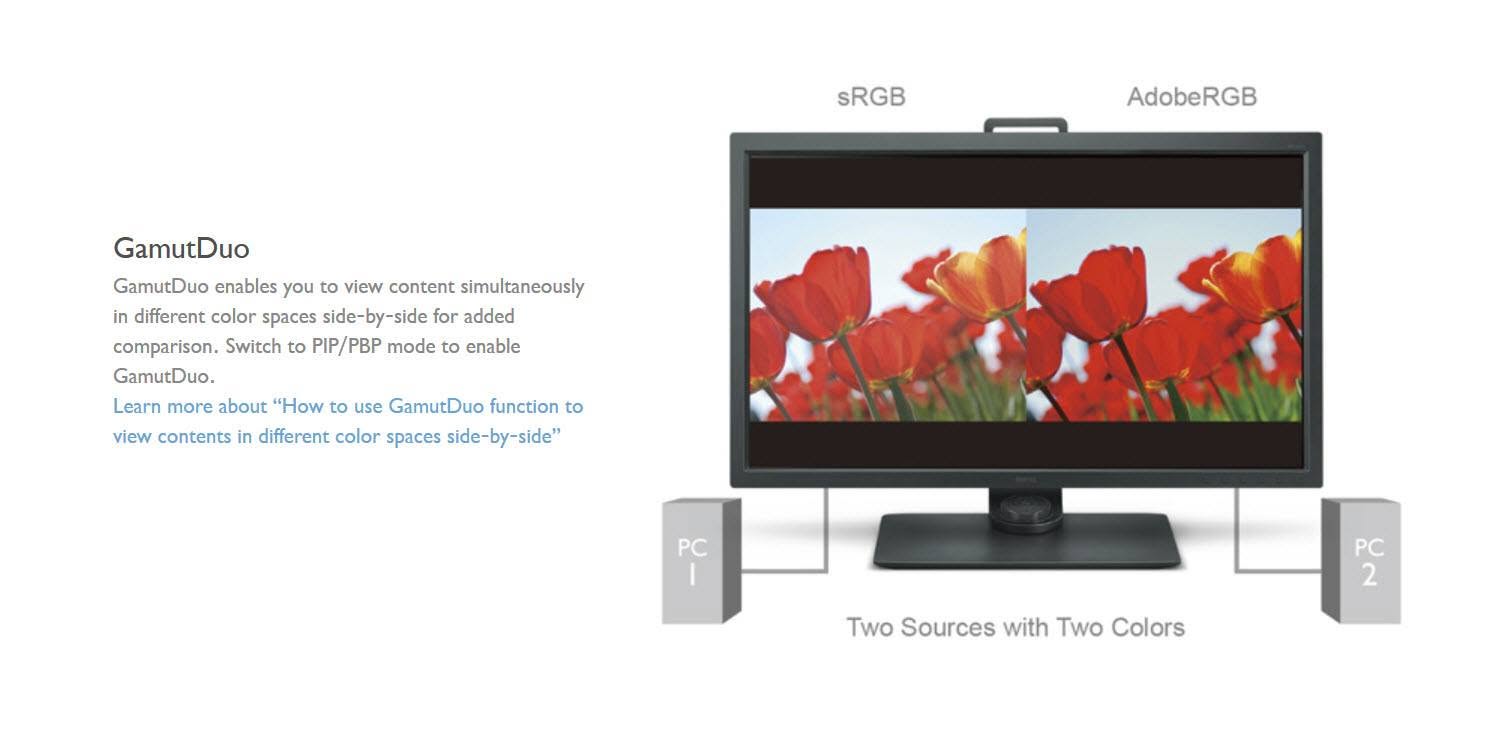 GamutDuo

GamutDuo enables you to view content simultaneously in different color spaces side-by-side for added comparison. Switch to PIP/PBP mode to enable GamutDuo.

Learn more about "How to use GamutDuo function to view contents in different color spaces side-by-side"

sRGB

AdobeRGB

PC
1

PC
2

Two Sources with Two Colors